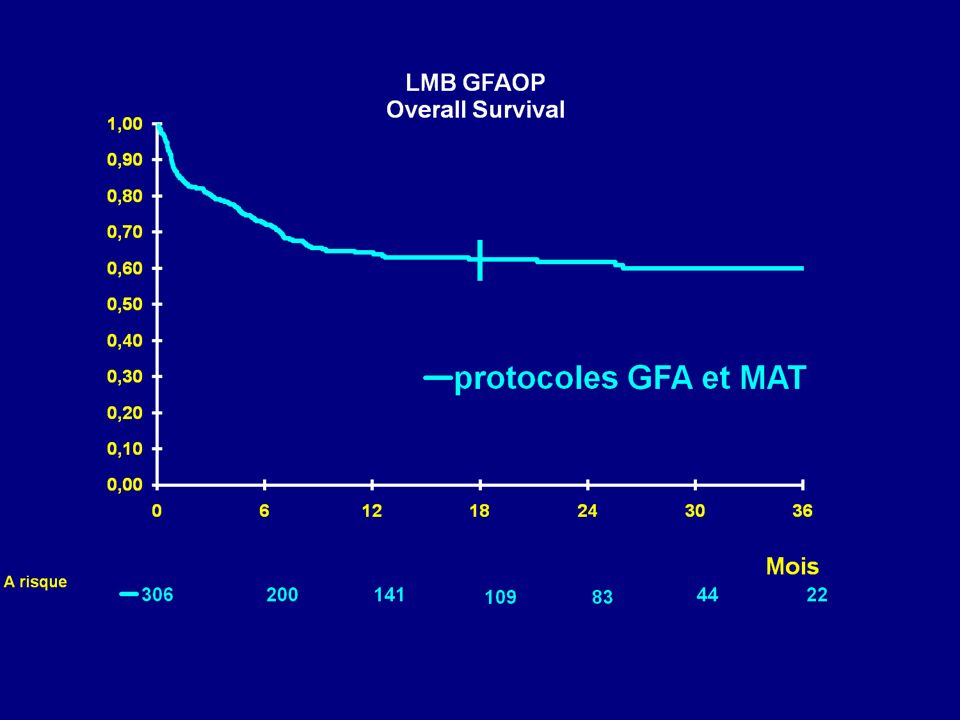 LMB GFAOP
Overall Survival

1,00
0,90
0,80
0,70
0,60
0,50
0,40
0,30
0,20
0,10
0,00

protocoles GFA et MAT

0 6 12 18 24 30 36

Mois

A risque

306 200 141 109 83 44 22